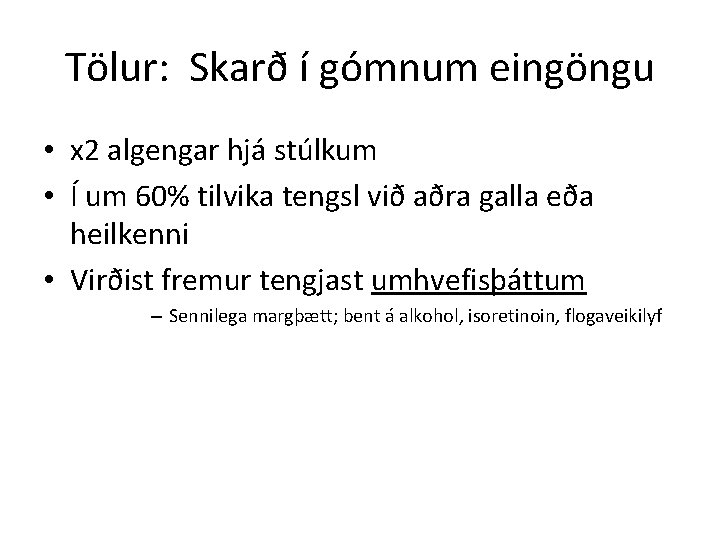 Tölur: Skarð í gómnum eingöngu

• x2 algengar hjá stúlkum
• Í um 60% tilvika tengsl við aðra galla eða heilkenni
• Virðist fremur tengjast umhvefisþáttum
  – Sennilega margþætt; bent á alkohol, isoretinoin, flogaveikilyf